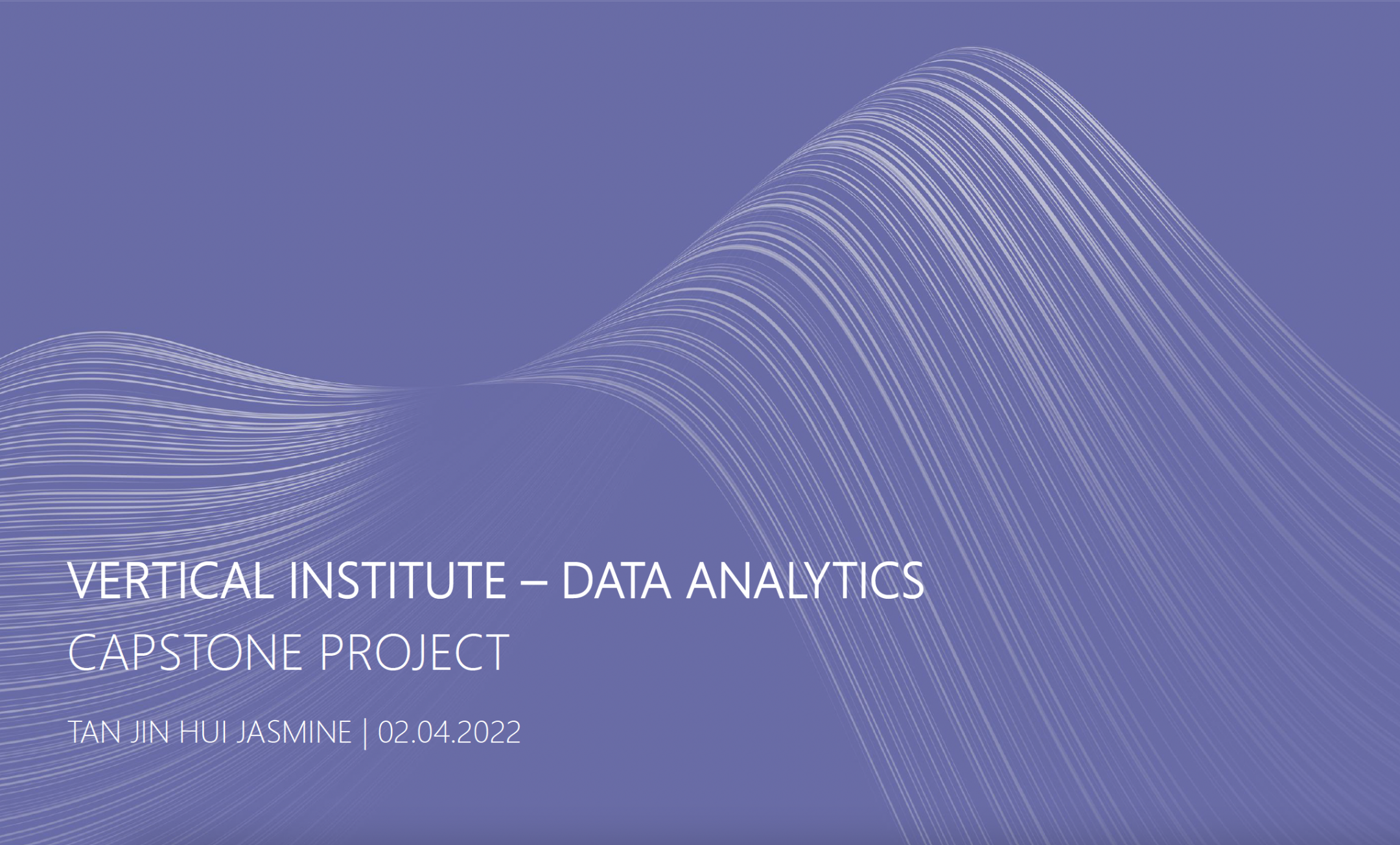 VERTICAL INSTITUTE – DATA ANALYTICS
CAPSTONE PROJECT

TAN JIN HUI JASMINE | 02.04.2022